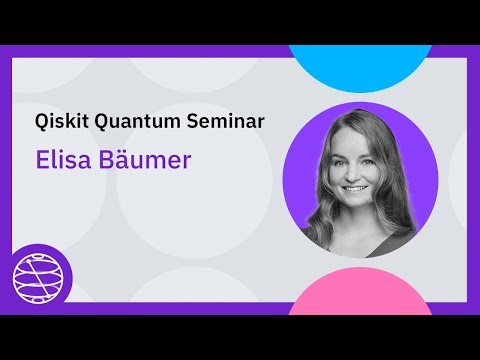 Qiskit Quantum Seminar

Elisa Bäumer